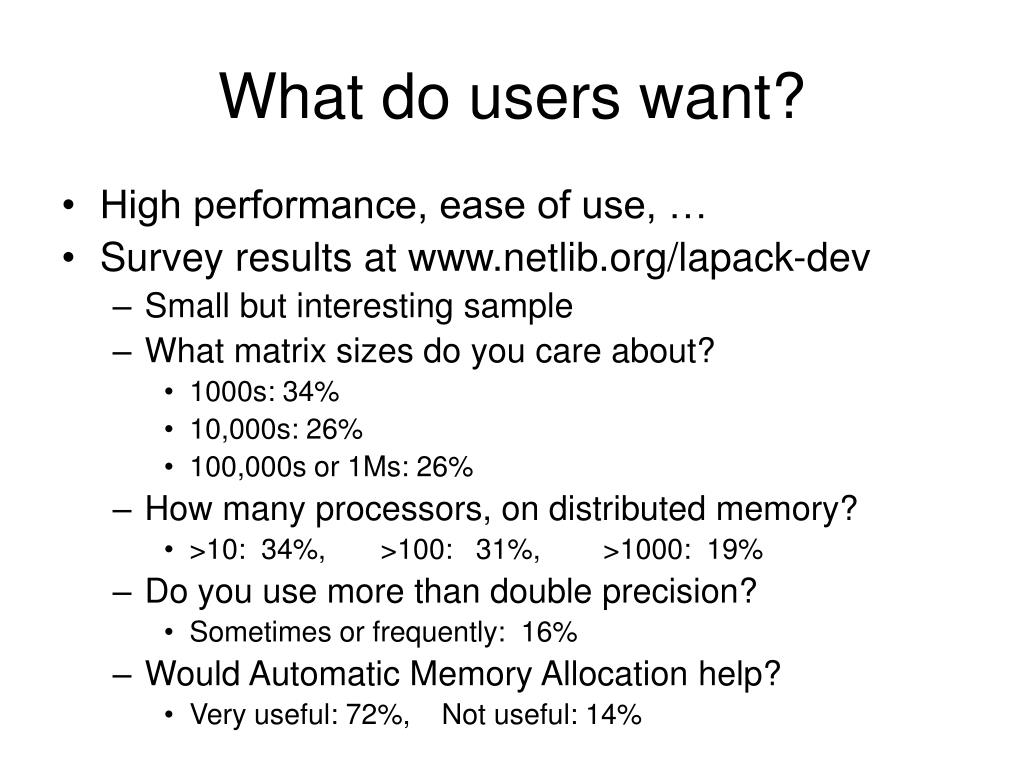 What do users want?

• High performance, ease of use, …
• Survey results at www.netlib.org/lapack-dev
– Small but interesting sample
– What matrix sizes do you care about?
• 1000s: 34%
• 10,000s: 26%
• 100,000s or 1Ms: 26%
– How many processors, on distributed memory?
• >10: 34%, >100: 31%, >1000: 19%
– Do you use more than double precision?
• Sometimes or frequently: 16%
– Would Automatic Memory Allocation help?
• Very useful: 72%, Not useful: 14%